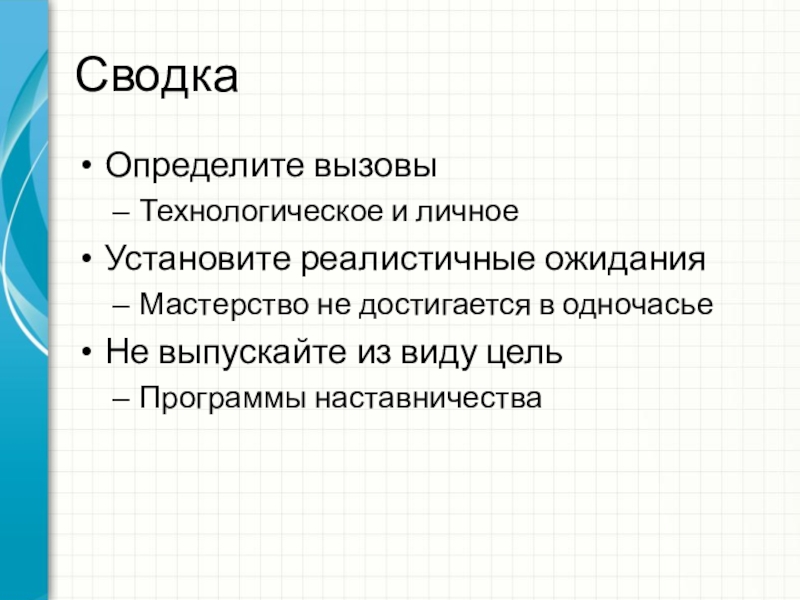 Сводка

• Определите вызовы
– Технологическое и личное
• Установите реалистичные ожидания
– Мастерство не достигается в одночасье
• Не выпускайте из виду цель
– Программы наставничества